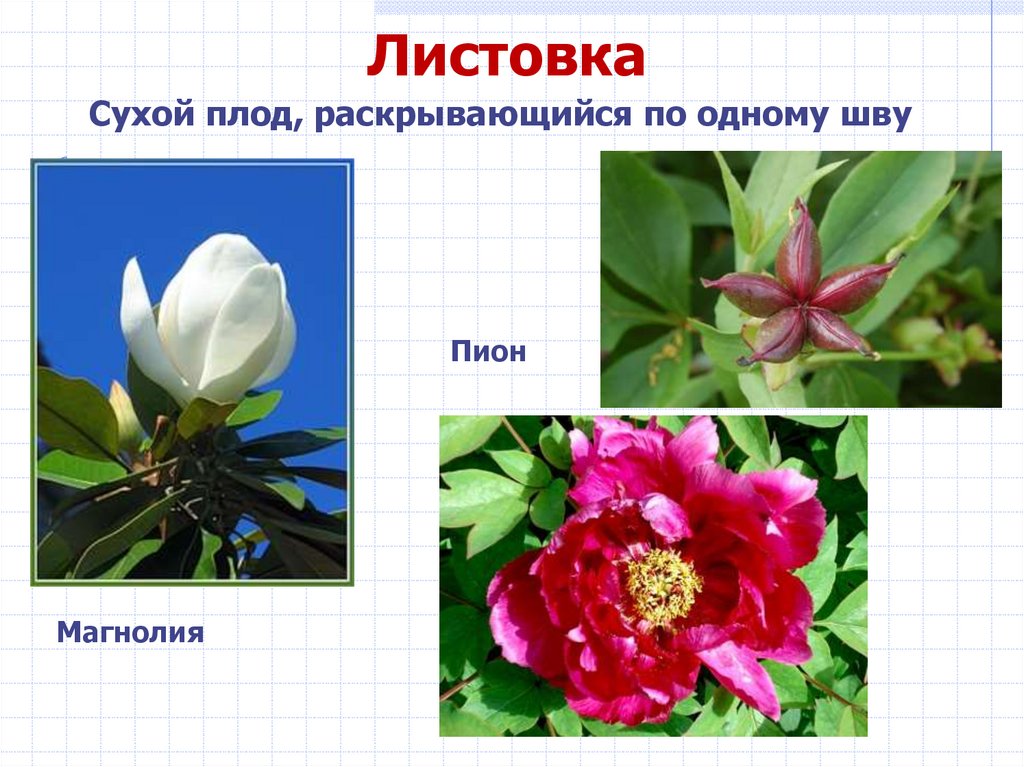 Листовка

Сухой плод, раскрывающийся по одному шву

Пион

Магнолия